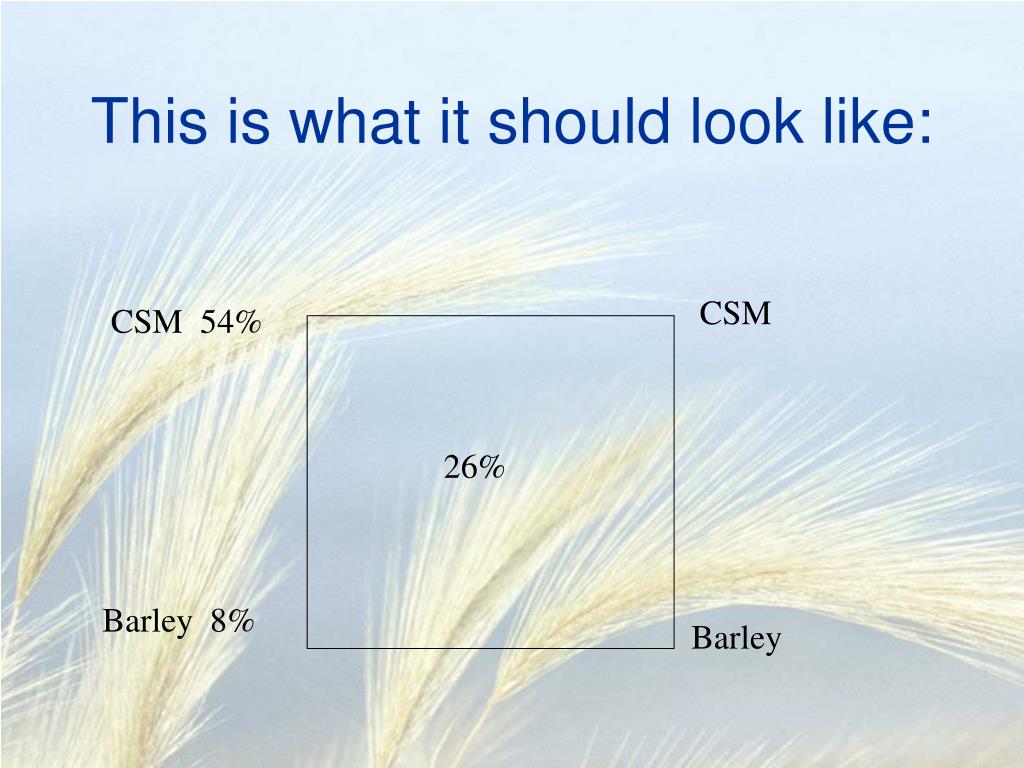 This is what it should look like:

CSM 54%

CSM

26%

Barley 8%

Barley